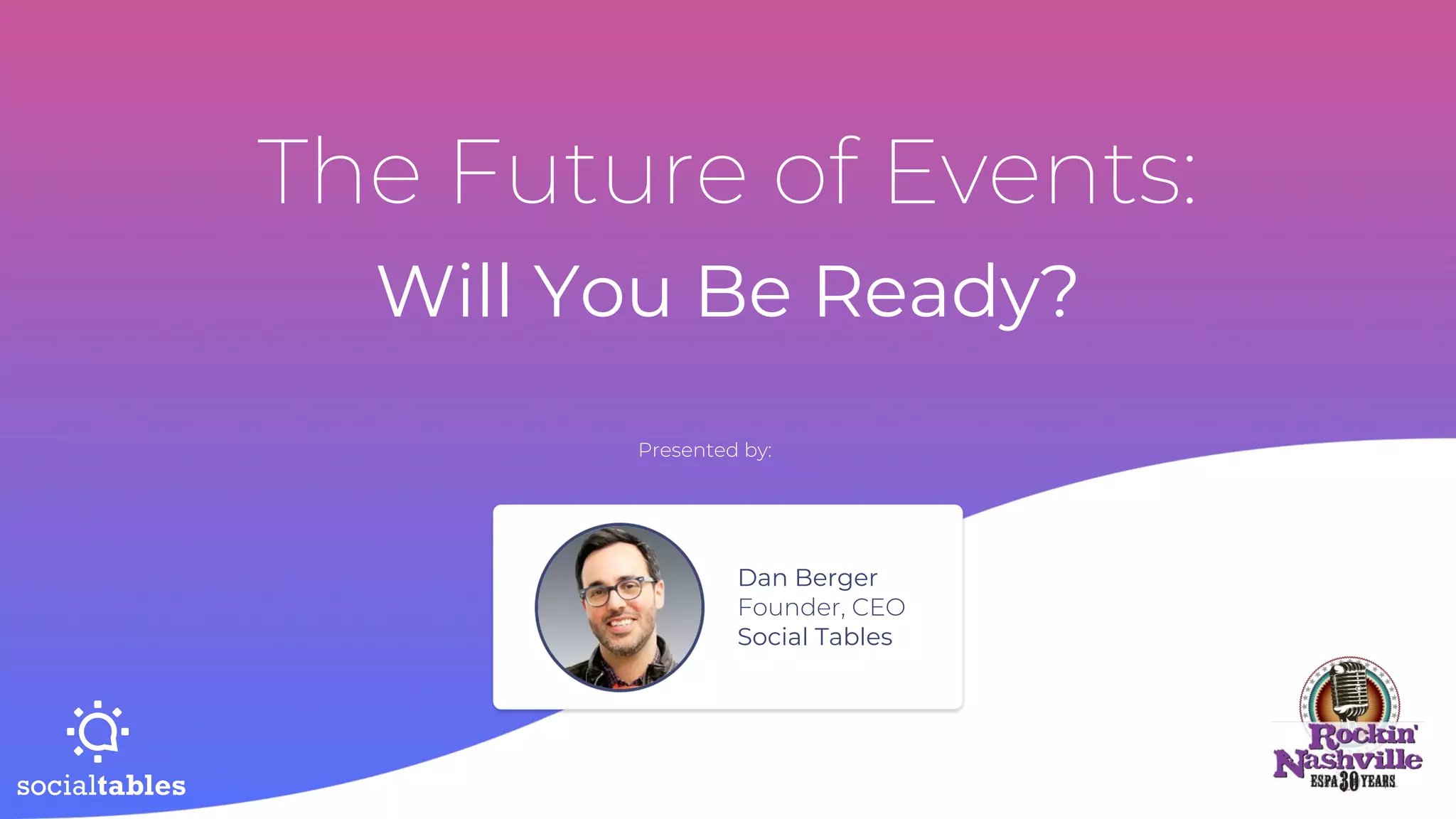 The Future of Events:

Will You Be Ready?

Presented by:

Dan Berger
Founder, CEO
Social Tables

socialtables

Rockin' Nashville
ESPA 30 YEARS